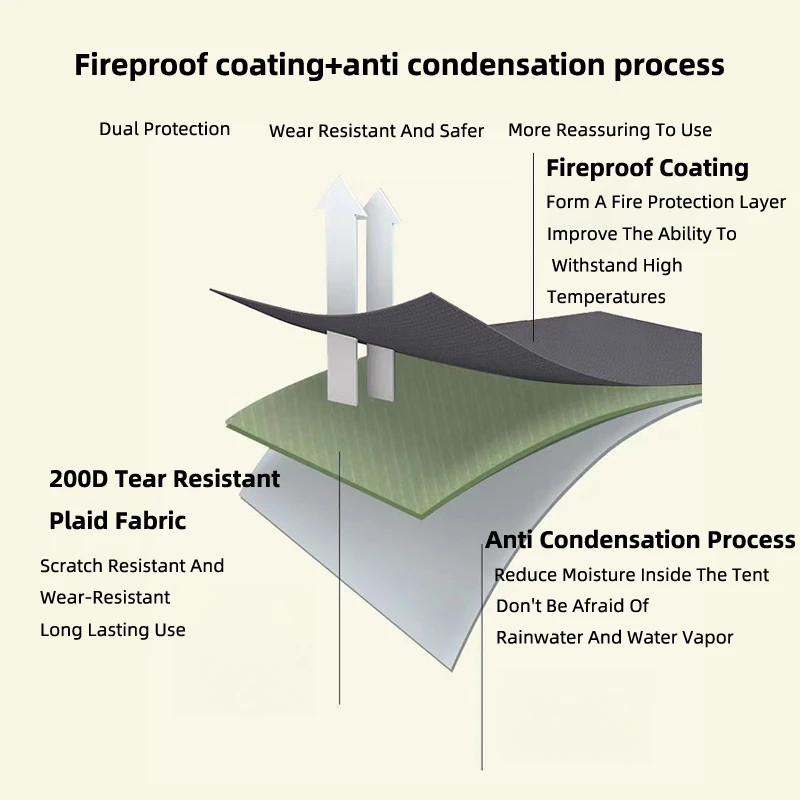 Fireproof coating+anti condensation process

Dual Protection

Wear Resistant And Safer

More Reassuring To Use

Fireproof Coating

Form A Fire Protection Layer
Improve The Ability To
Withstand High
Temperatures

200D Tear Resistant
Plaid Fabric

Scratch Resistant And
Wear-Resistant
Long Lasting Use

Anti Condensation Process

Reduce Moisture Inside The Tent
Don't Be Afraid Of
Rainwater And Water Vapor